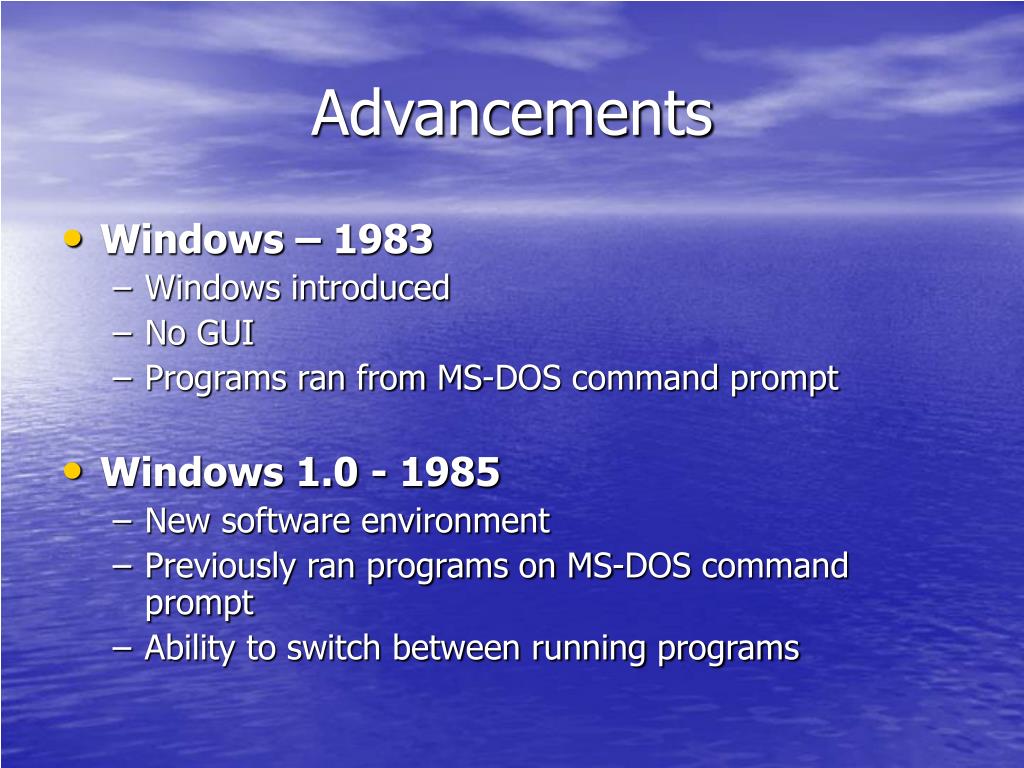 Advancements

• Windows – 1983
– Windows introduced
– No GUI
– Programs ran from MS-DOS command prompt

• Windows 1.0 - 1985
– New software environment
– Previously ran programs on MS-DOS command prompt
– Ability to switch between running programs